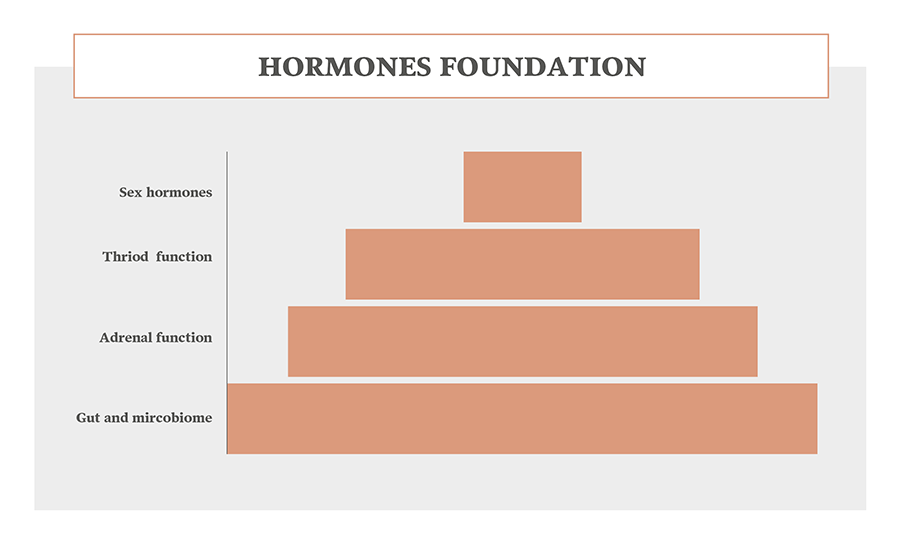 HORMONES FOUNDATION

Sex hormones

Thriod function

Adrenal function

Gut and mircobiome